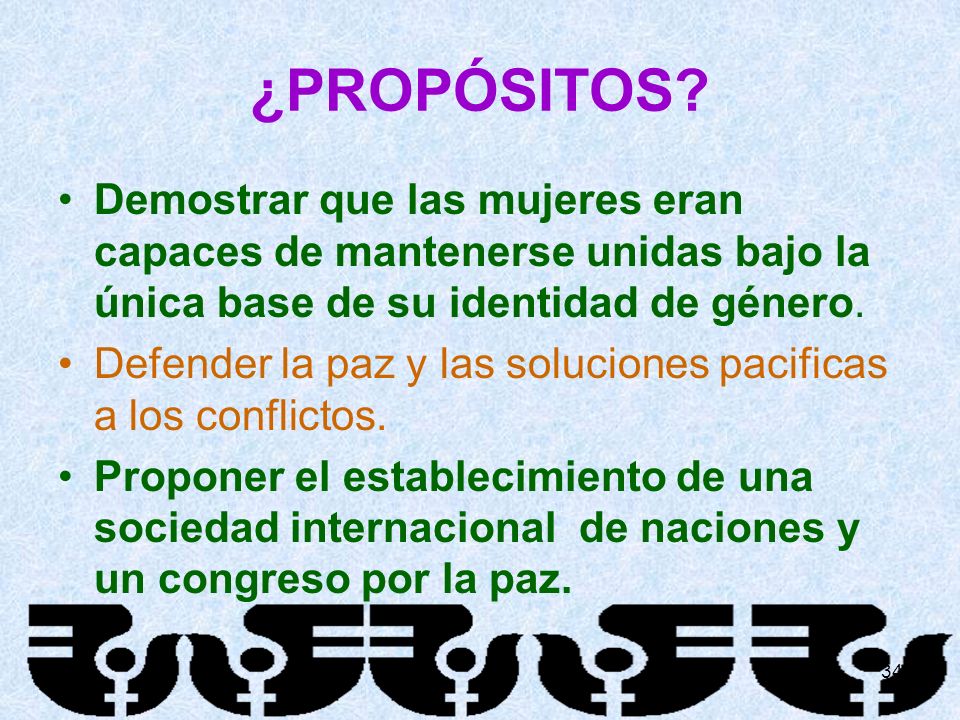 ¿PROPÓSITOS?

• Demostrar que las mujeres eran capaces de mantenerse unidas bajo la única base de su identidad de género.

• Defender la paz y las soluciones pacificas a los conflictos.

• Proponer el establecimiento de una sociedad internacional de naciones y un congreso por la paz.

34